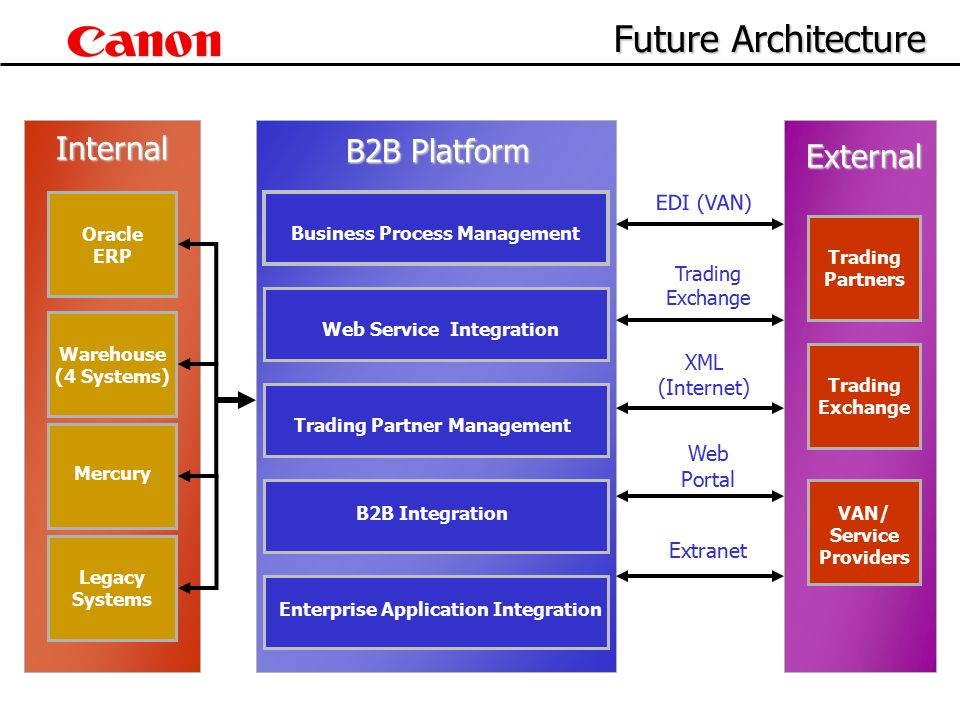 Canon

Future Architecture

Internal

Oracle ERP

Warehouse (4 Systems)

Mercury

Legacy Systems

B2B Platform

Business Process Management

Web Service Integration

Trading Partner Management

B2B Integration

Enterprise Application Integration

EDI (VAN)

Trading Exchange

XML (Internet)

Web Portal

Extranet

External

Trading Partners

Trading Exchange

VAN/ Service Providers